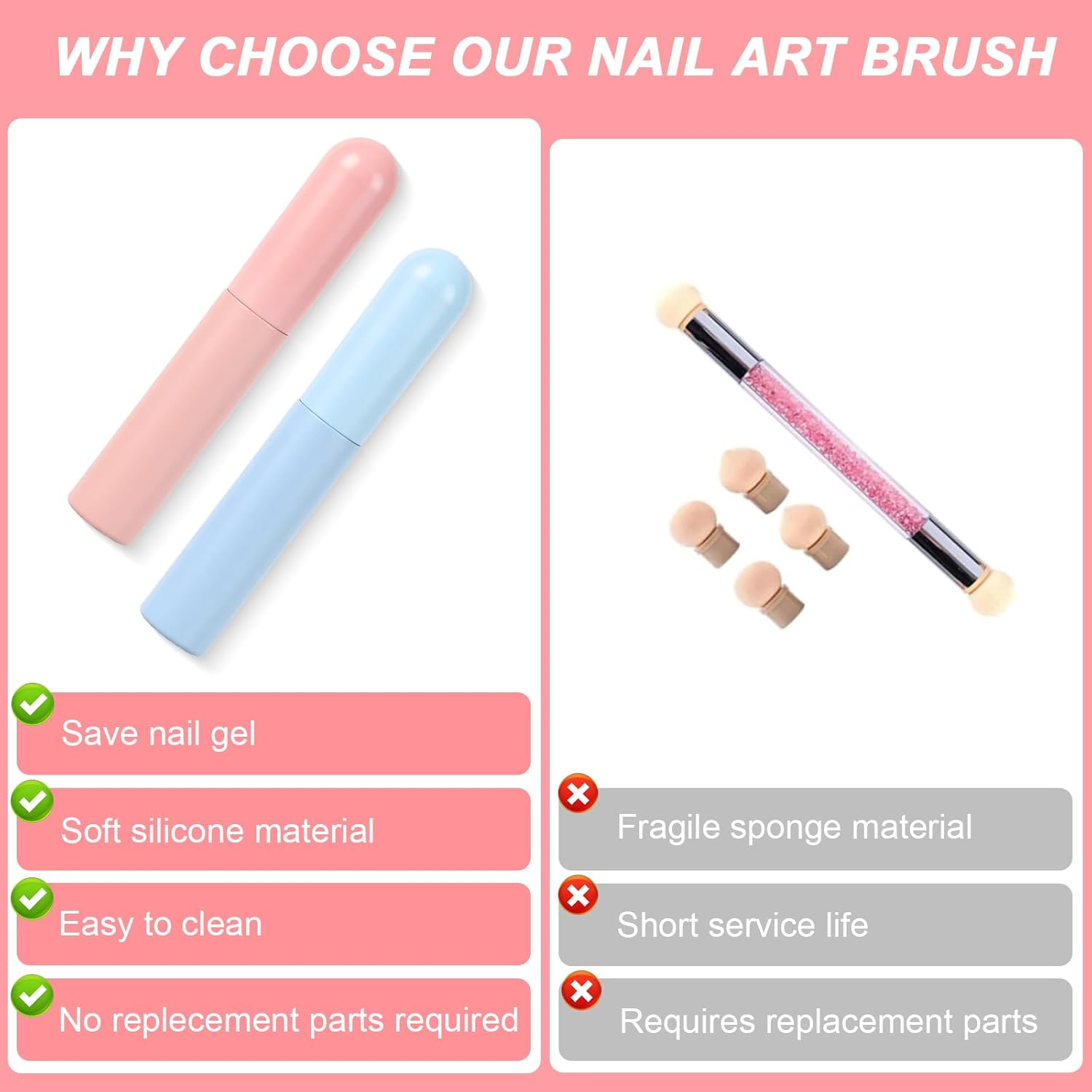 WHY CHOOSE OUR NAIL ART BRUSH

Save nail gel

Soft silicone material

Easy to clean

No replecement parts required

Fragile sponge material

Short service life

Requires replacement parts